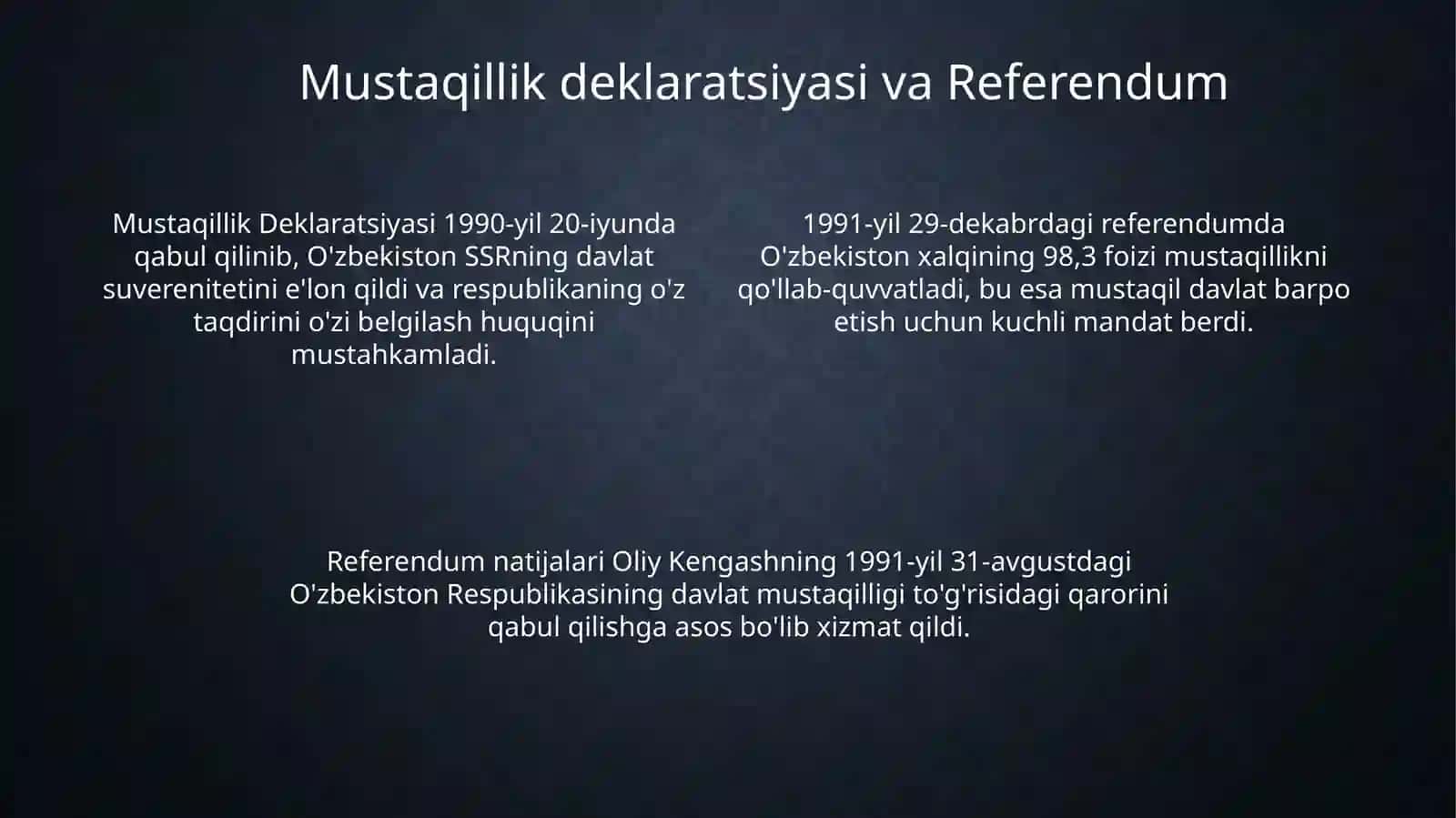 Mustaqillik deklaratsiyasi va Referendum

Mustaqillik Deklaratsiyasi 1990-yil 20-iyunda qabul qilinib, O'zbekiston SSRning davlat suverenitetini e'lon qildi va respublikaning o'z taqdirini o'zi belgilash huquqini mustahkamladi.

1991-yil 29-dekabrdagi referendumda O'zbekiston xalqining 98,3 foizi mustaqillikni qo'llab-quvvatladi, bu esa mustaqil davlat barpo etish uchun kuchli mandat berdi.

Referendum natijalari Oliy Kengashning 1991-yil 31-avgustdagi O'zbekiston Respublikasining davlat mustaqilligi to'g'risidagi qarorini qabul qilishga asos bo'lib xizmat qildi.